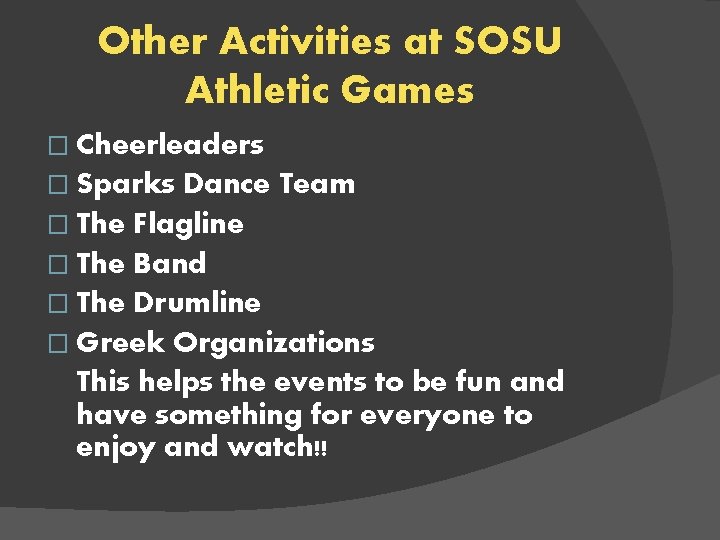 Other Activities at SOSU Athletic Games

□ Cheerleaders
□ Sparks Dance Team
□ The Flagline
□ The Band
□ The Drumline
□ Greek Organizations

This helps the events to be fun and have something for everyone to enjoy and watch!!